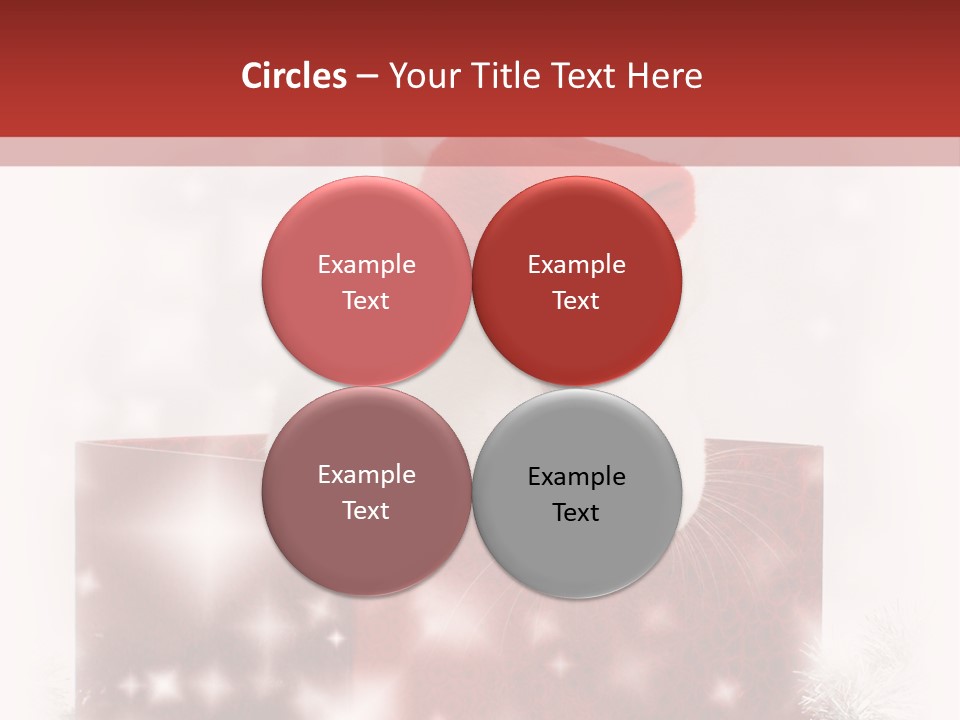 Circles – Your Title Text Here

Example Text

Example Text

Example Text

Example Text